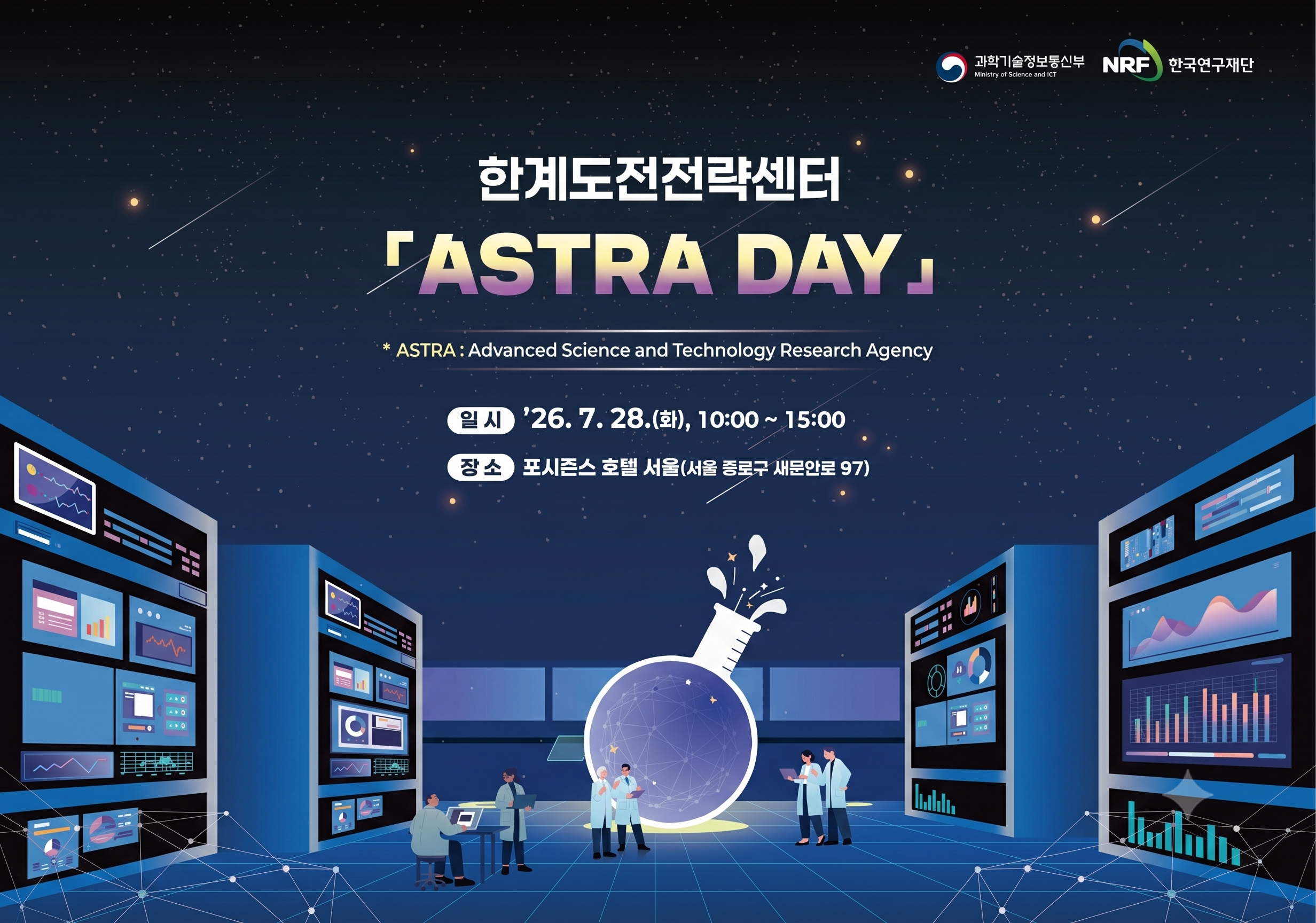 과학기술정보통신부
Ministry of Science and ICT
NRF 한국연구재단

한계도전전략센터
「ASTRA DAY」

* ASTRA : Advanced Science and Technology Research Agency

일 시 '26. 7. 28.(화), 10:00 ~ 15:00
장 소 포시즌스 호텔 서울(서울 종로구 새문안로 97)